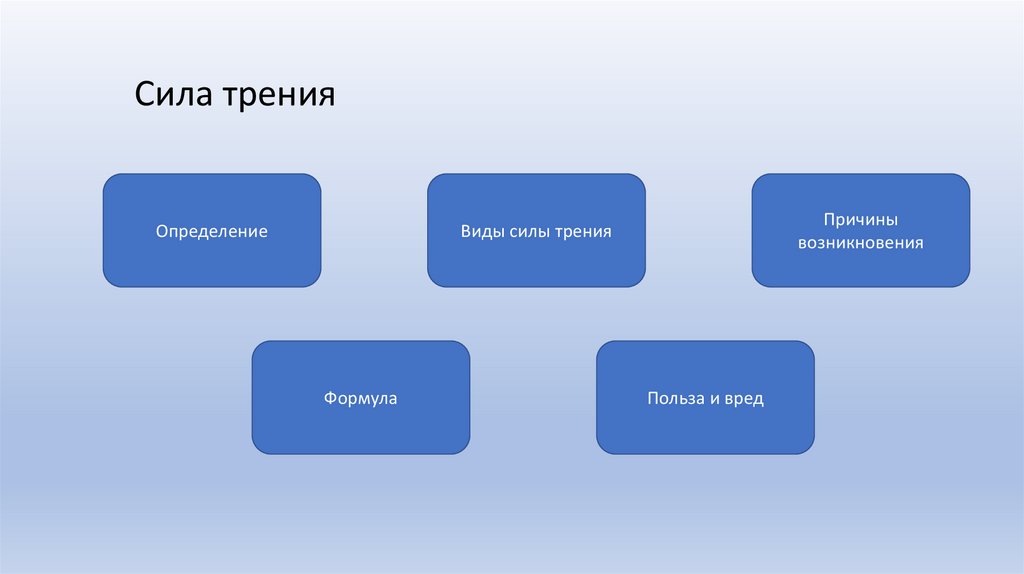 Сила трения

Определение

Виды силы трения

Причины возникновения

Формула

Польза и вред